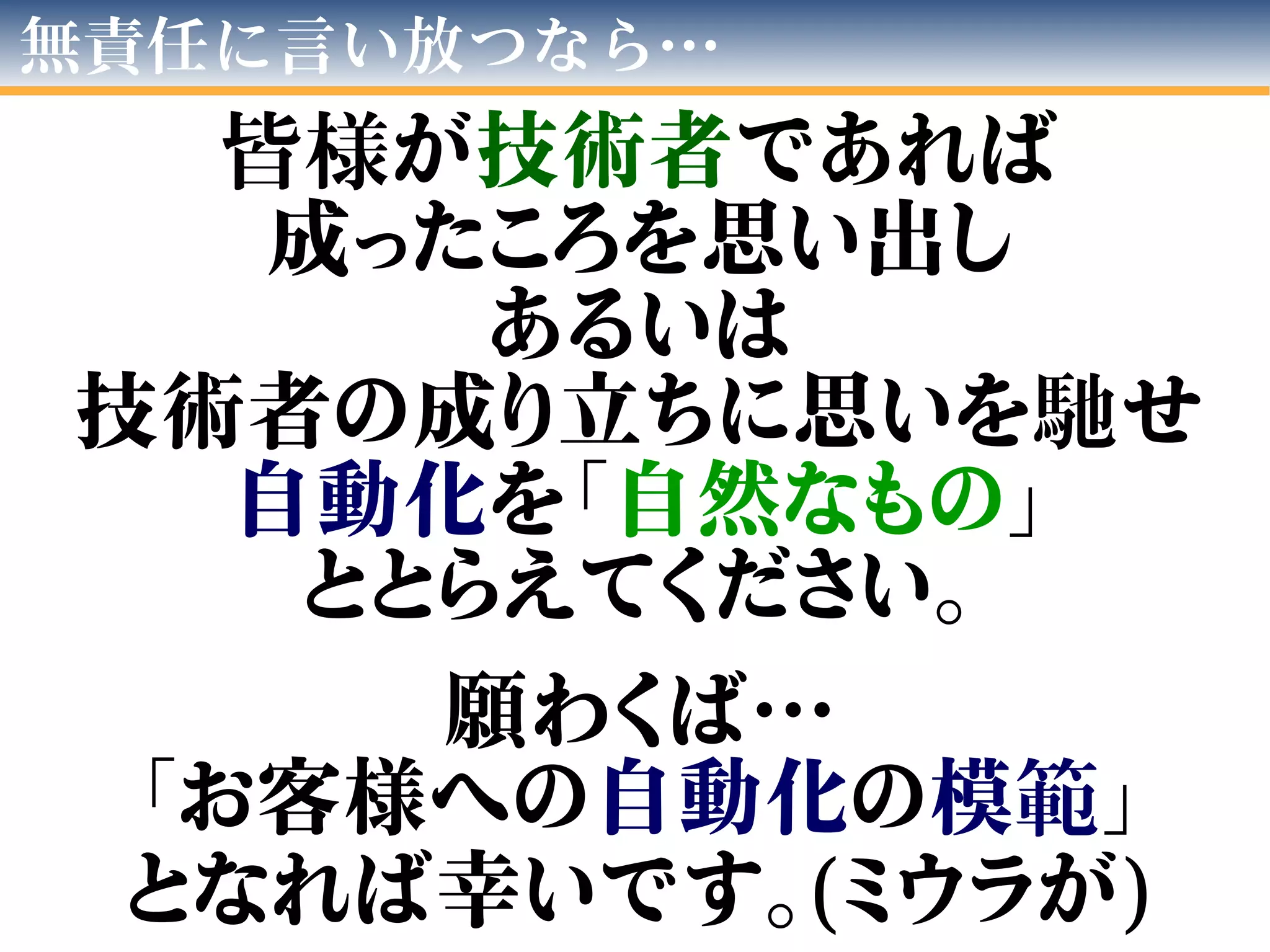 無責任に言い放つなら…

皆様が技術者であれば
成ったころを思い出し
あるいは
技術者の成り立ちに思いを馳せ
自動化を「自然なもの」
ととらえてください。

願わくば…
「お客様への自動化の模範」
となれば幸いです。(ミウラが)